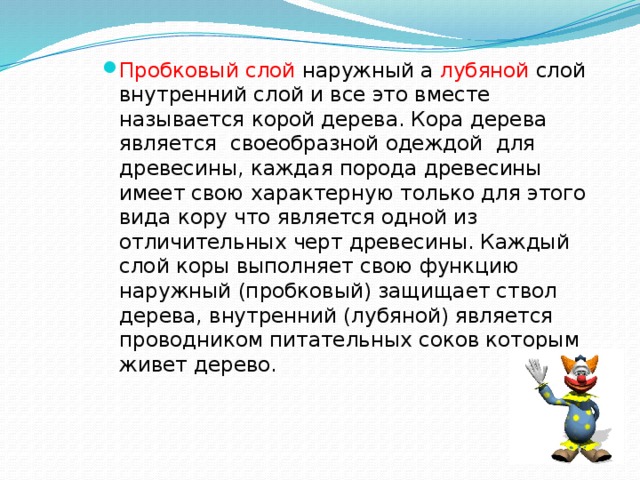 Пробковый слой наружный а лубяной слой внутренний слой и все это вместе называется корой дерева. Кора дерева является своеобразной одеждой для древесины, каждая порода древесины имеет свою характерную только для этого вида кору что является одной из отличительных черт древесины. Каждый слой коры выполняет свою функцию наружный (пробковый) защищает ствол дерева, внутренний (лубяной) является проводником питательных соков которым живет дерево.